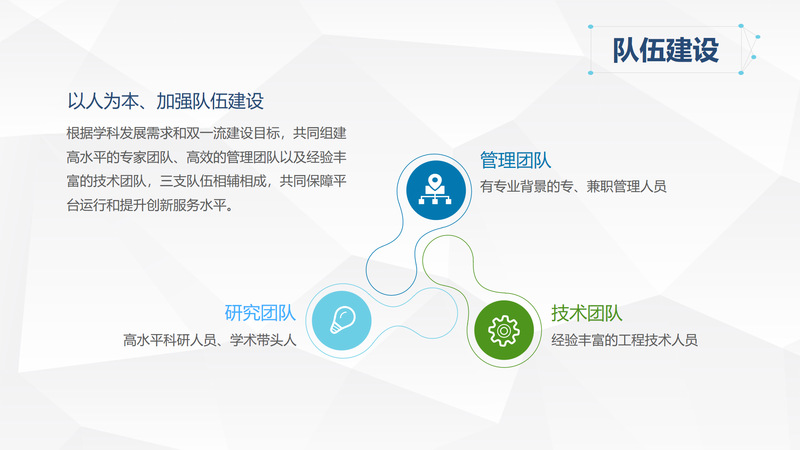 队伍建设

以人为本、加强队伍建设

根据学科发展需求和双一流建设目标，共同组建高水平的专家团队、高效的管理团队以及经验丰富的技术团队，三支队伍相辅相成，共同保障平台运行和提升创新服务水平。

管理团队
有专业背景的专、兼职管理人员

研究团队
高水平科研人员、学术带头人

技术团队
经验丰富的工程技术人员